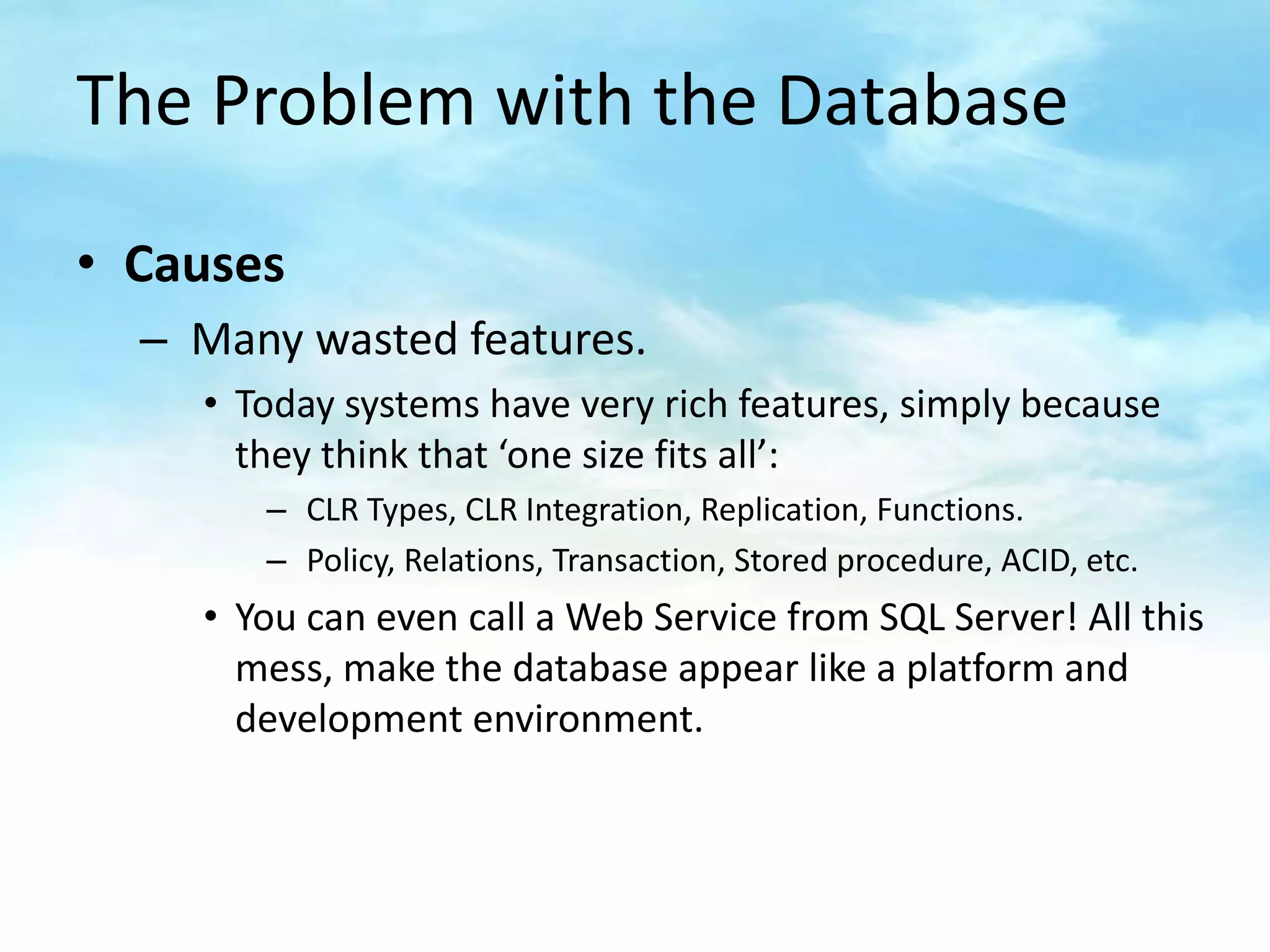 The Problem with the Database

• Causes

– Many wasted features.

• Today systems have very rich features, simply because they think that ‘one size fits all’:

– CLR Types, CLR Integration, Replication, Functions.

– Policy, Relations, Transaction, Stored procedure, ACID, etc.

• You can even call a Web Service from SQL Server! All this mess, make the database appear like a platform and development environment.